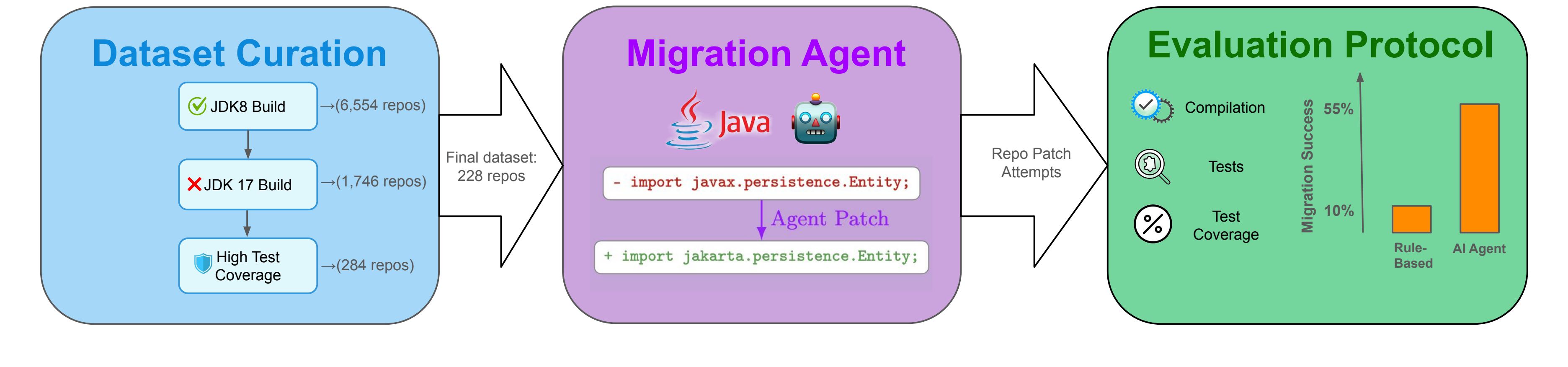 Dataset Curation

JDK8 Build →(6,554 repos)

JDK 17 Build →(1,746 repos)

High Test Coverage →(284 repos)

Final dataset: 228 repos

Migration Agent

Java

- import javax.persistence.Entity;

Agent Patch

+ import jakarta.persistence.Entity;

Repo Patch Attempts

Evaluation Protocol

Compilation

Tests

Test Coverage

Migration Success

55%

10%

Rule-Based

AI Agent